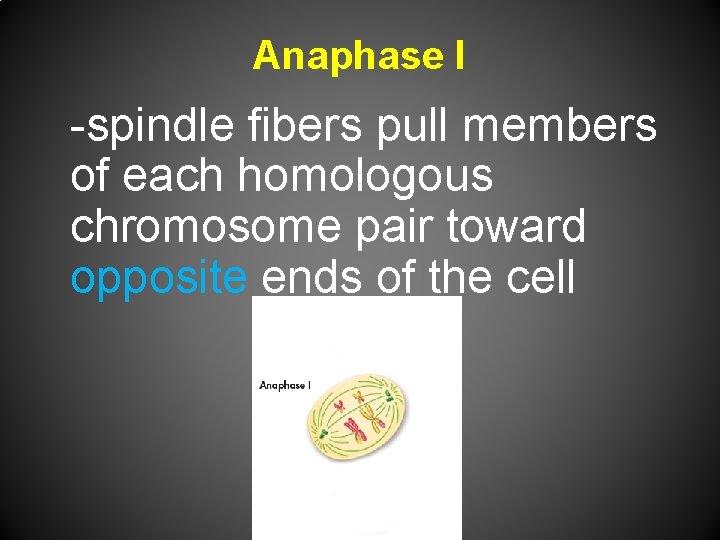 Anaphase I

-spindle fibers pull members of each homologous chromosome pair toward opposite ends of the cell

Anaphase I